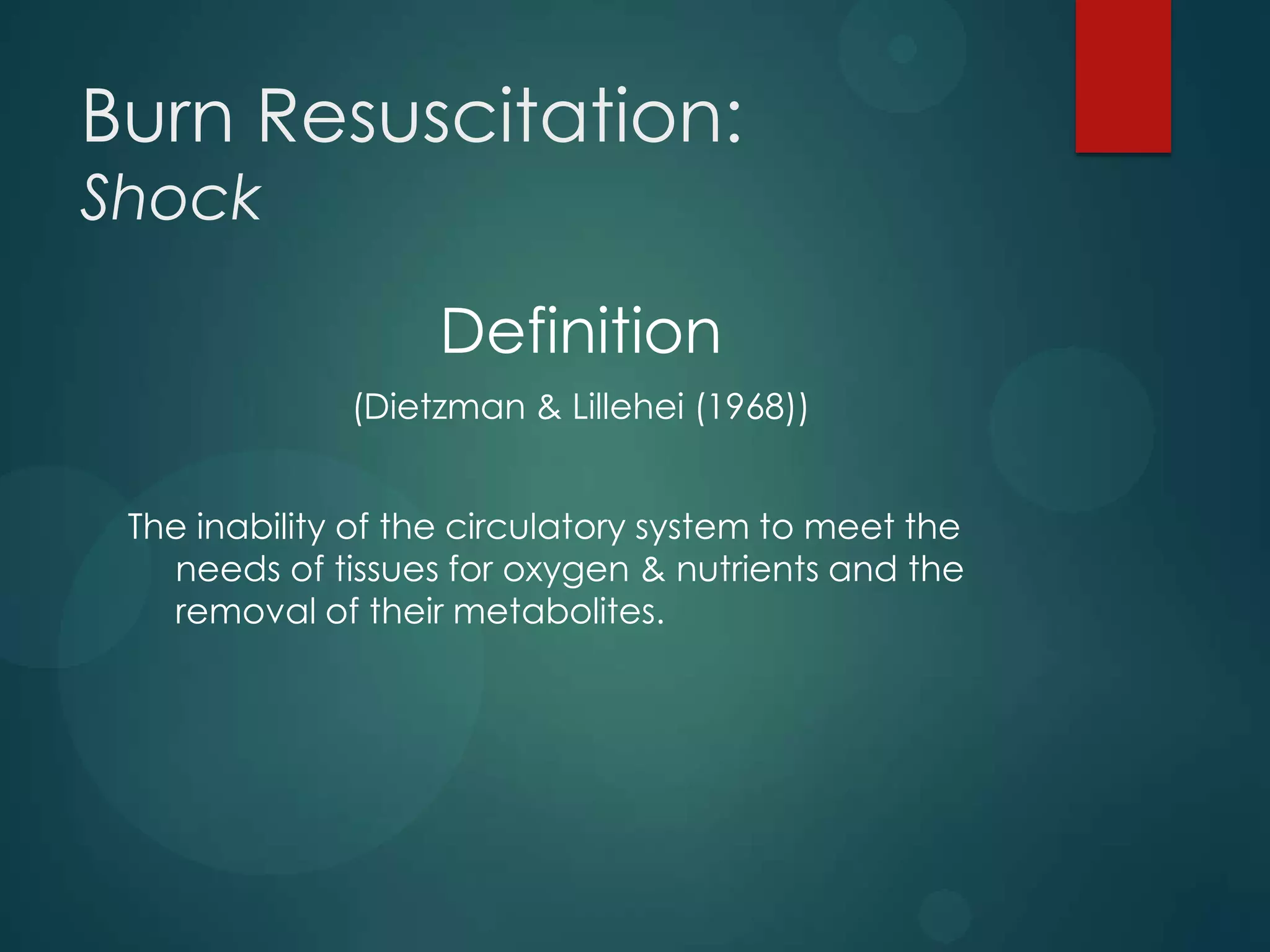 Burn Resuscitation:
Shock

Definition

(Dietzman & Lillehei (1968))

The inability of the circulatory system to meet the needs of tissues for oxygen & nutrients and the removal of their metabolites.